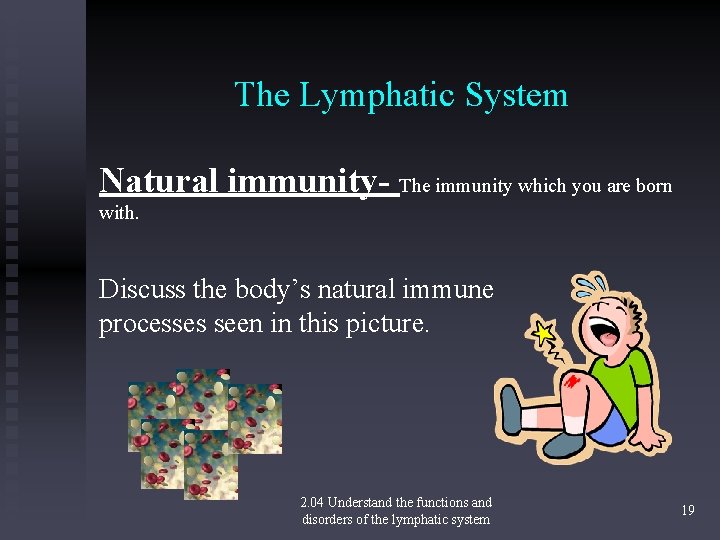 The Lymphatic System

Natural immunity- The immunity which you are born with.

Discuss the body's natural immune processes seen in this picture.

2.04 Understand the functions and disorders of the lymphatic system

19